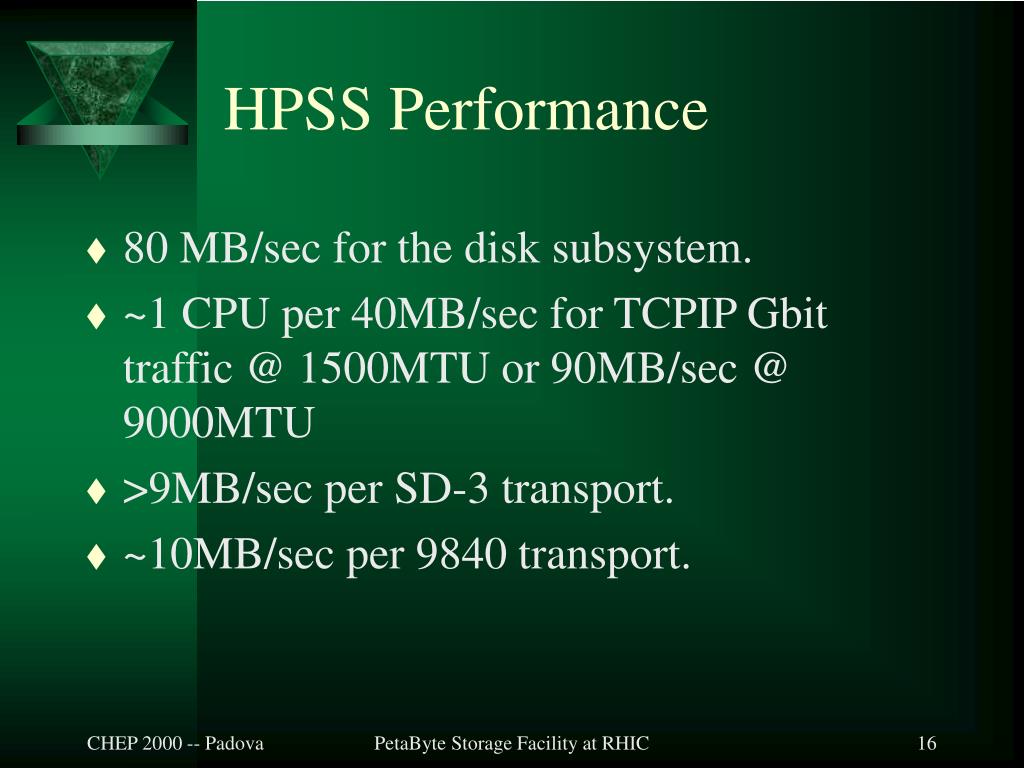 HPSS Performance

♦ 80 MB/sec for the disk subsystem.

♦ ~1 CPU per 40MB/sec for TCPIP Gbit traffic @ 1500MTU or 90MB/sec @ 9000MTU

♦ >9MB/sec per SD-3 transport.

♦ ~10MB/sec per 9840 transport.

CHEP 2000 -- Padova

PetaByte Storage Facility at RHIC

16